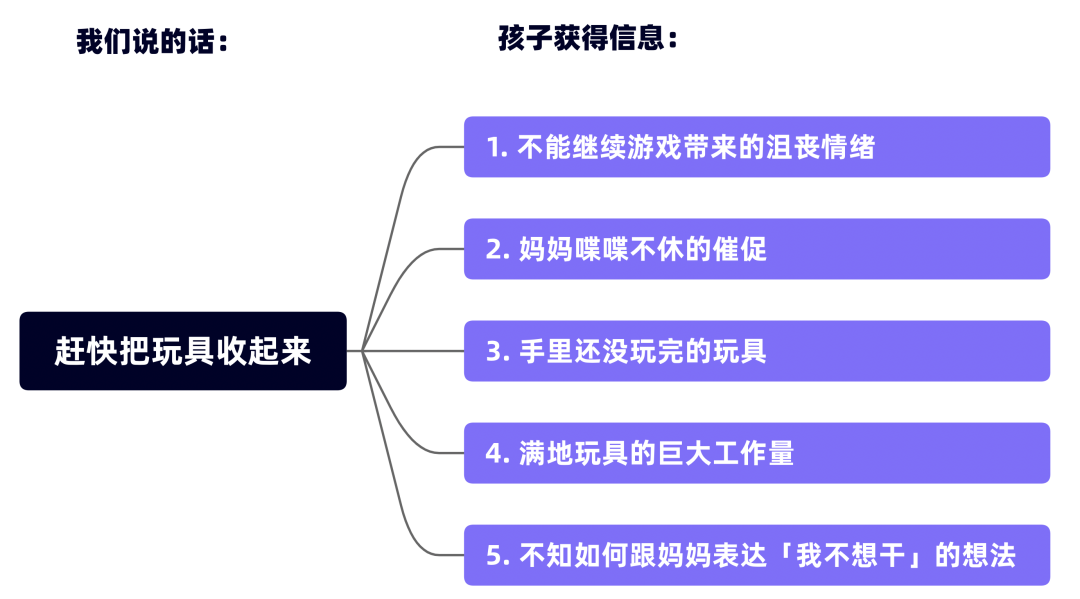 我们说的话：

孩子获得信息：

赶快把玩具收起来

1. 不能继续游戏带来的沮丧情绪

2. 妈妈喋喋不休的催促

3. 手里还没玩完的玩具

4. 满地玩具的巨大工作量

5. 不知如何跟妈妈表达「我不想干」的想法